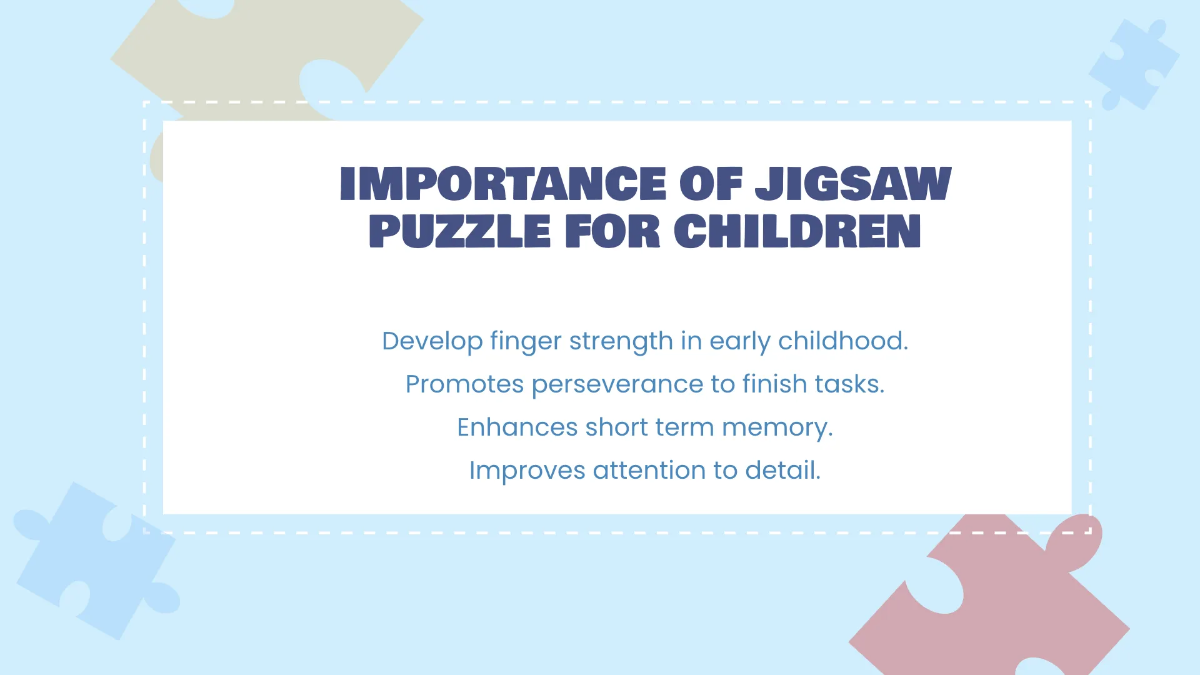 IMPORTANCE OF JIGSAW PUZZLE FOR CHILDREN

Develop finger strength in early childhood.
Promotes perseverance to finish tasks.
Enhances short term memory.
Improves attention to detail.